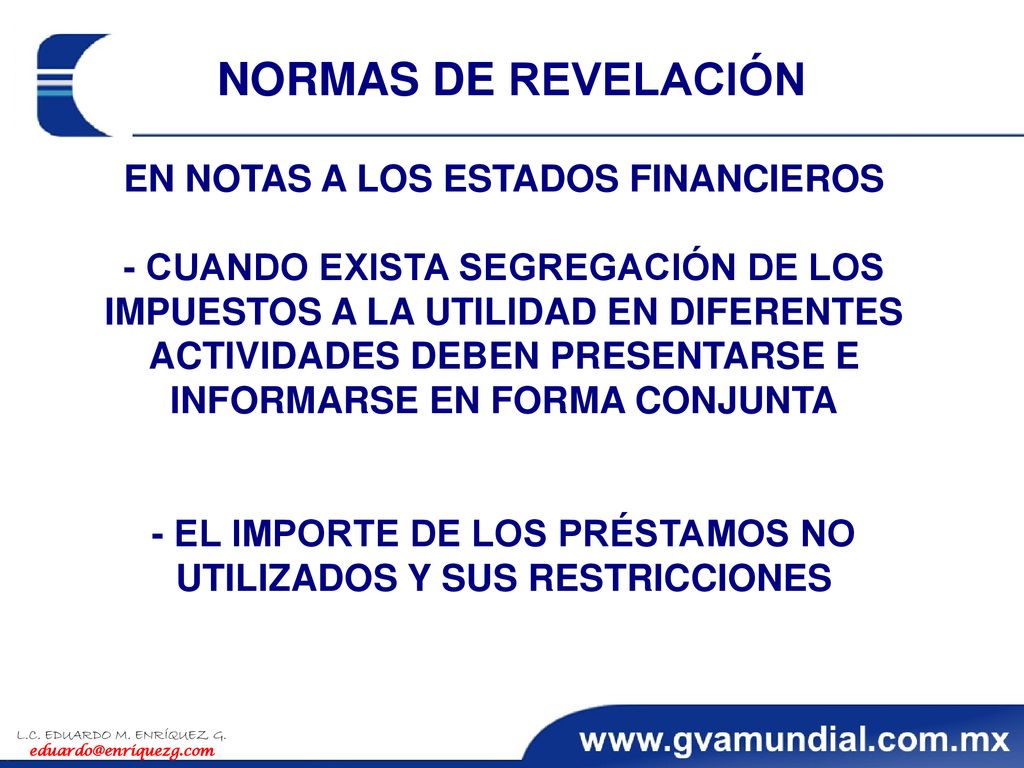 NORMAS DE REVELACIÓN

EN NOTAS A LOS ESTADOS FINANCIEROS

- CUANDO EXISTA SEGREGACIÓN DE LOS IMPUESTOS A LA UTILIDAD EN DIFERENTES ACTIVIDADES DEBEN PRESENTARSE E INFORMARSE EN FORMA CONJUNTA

- EL IMPORTE DE LOS PRÉSTAMOS NO UTILIZADOS Y SUS RESTRICCIONES

L.C. EDUARDO M. ENRÍQUEZ G.
eduardo@enriquezg.com

www.gvamundial.com.mx